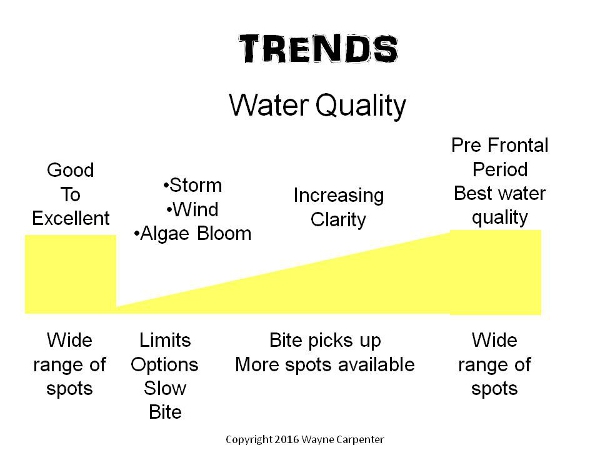 TRENDS

Water Quality

Good To Excellent

•Storm
•Wind
•Algae Bloom

Increasing Clarity

Pre Frontal Period Best water quality

Wide range of spots

Limits Options Slow Bite

Bite picks up
More spots available

Wide range of spots

Copyright 2016 Wayne Carpenter